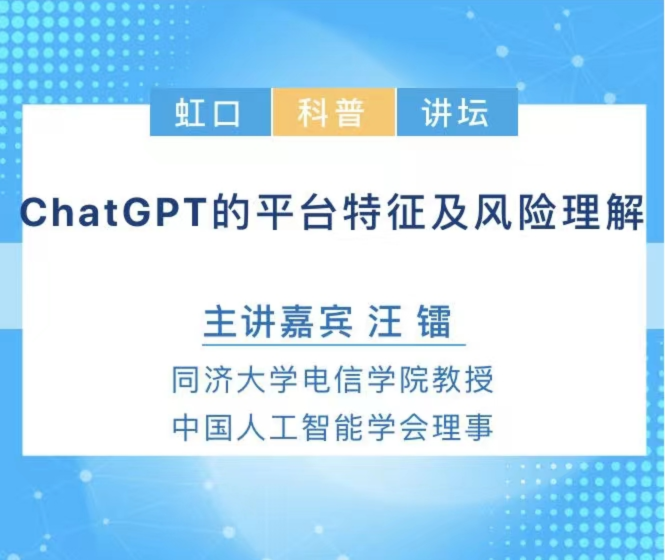 虹口 科普 讲坛

ChatGPT的平台特征及风险理解

主讲嘉宾 汪 镭

同济大学电信学院教授

中国人工智能学会理事